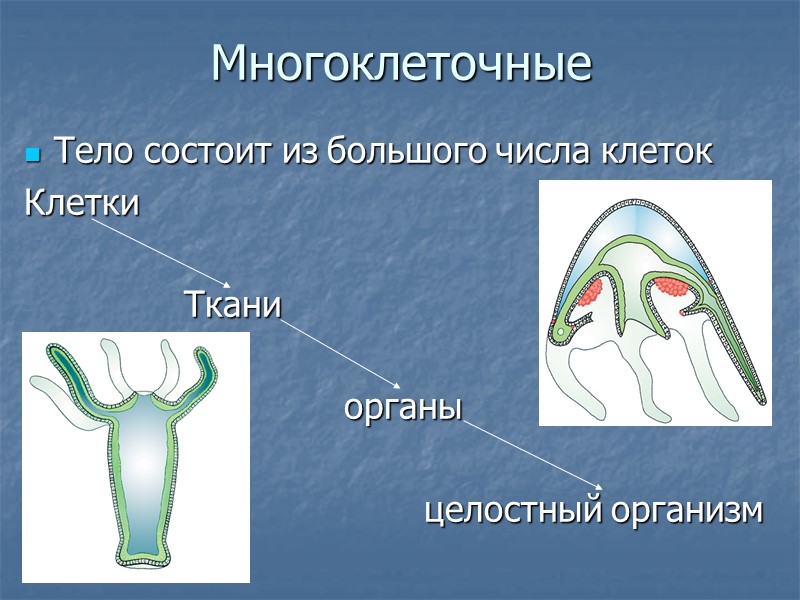 Многоклеточные

Тело состоит из большого числа клеток

Клетки

Ткани

органы

целостный организм